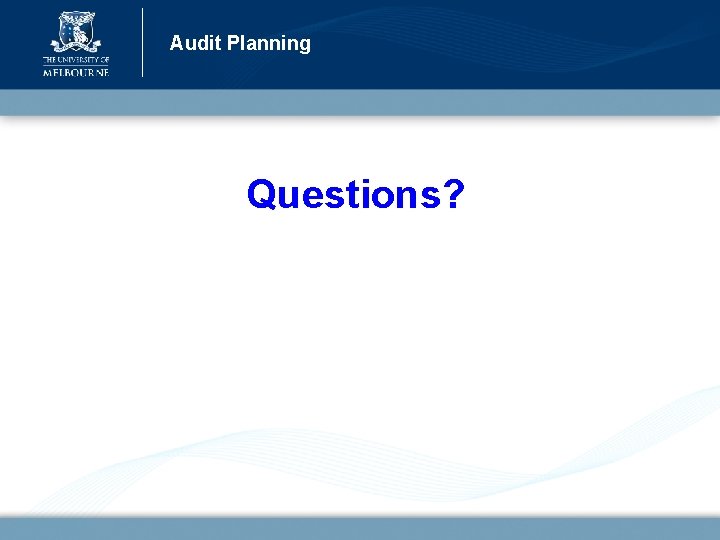 THE UNIVERSITY OF MELBOURNE

Audit Planning

Questions?